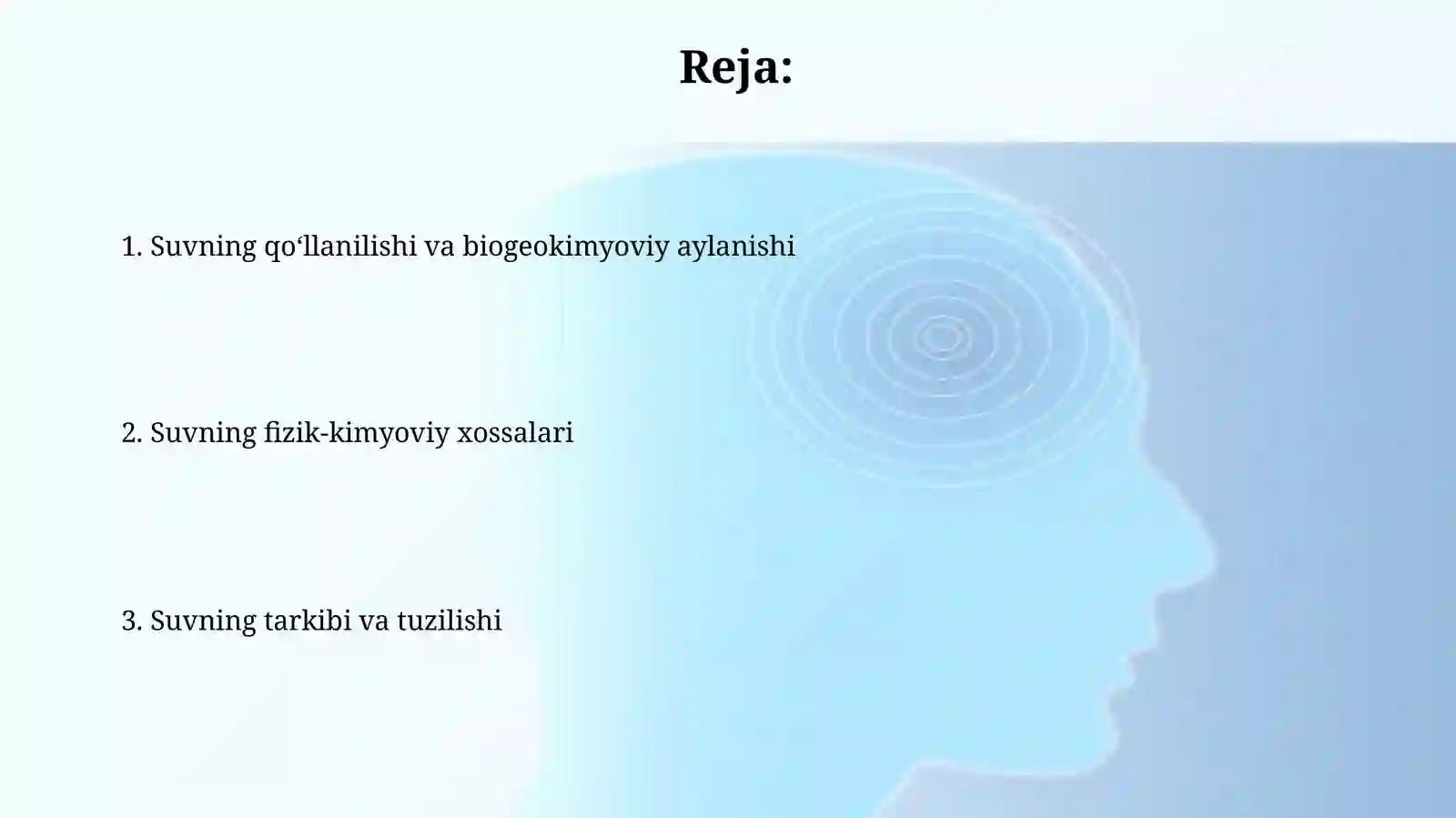 Reja:

1. Suvning qo‘llanilishi va biogeokimyoviy aylanishi

2. Suvning fizik-kimyoviy xossalari

3. Suvning tarkibi va tuzilishi